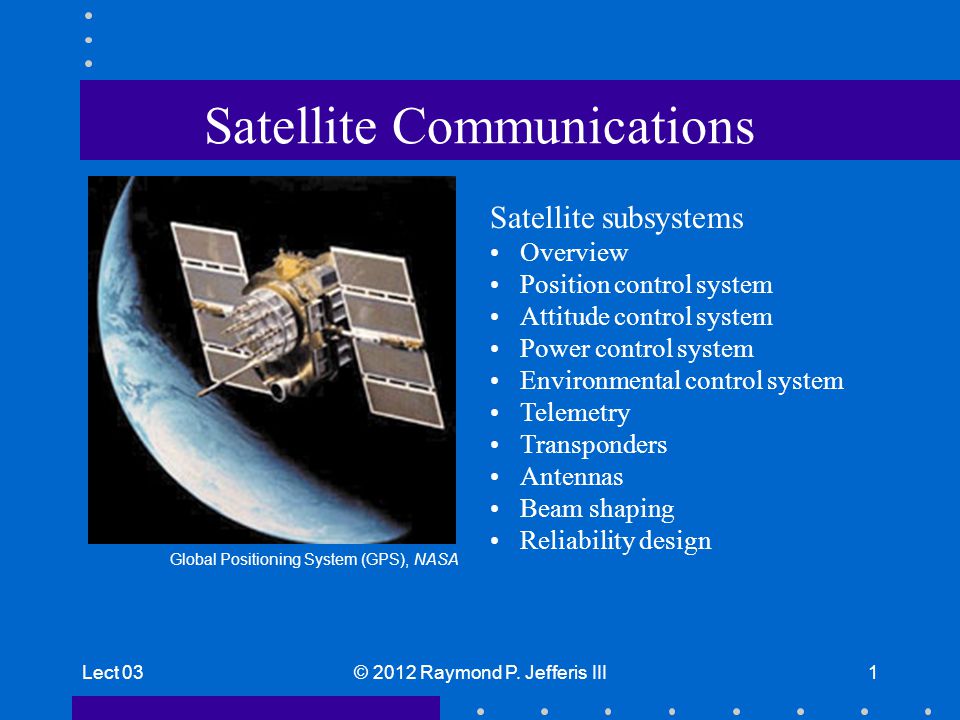 Satellite Communications

Global Positioning System (GPS), NASA

Satellite subsystems
• Overview
• Position control system
• Attitude control system
• Power control system
• Environmental control system
• Telemetry
• Transponders
• Antennas
• Beam shaping
• Reliability design

Lect 03

© 2012 Raymond P. Jefferis III

1